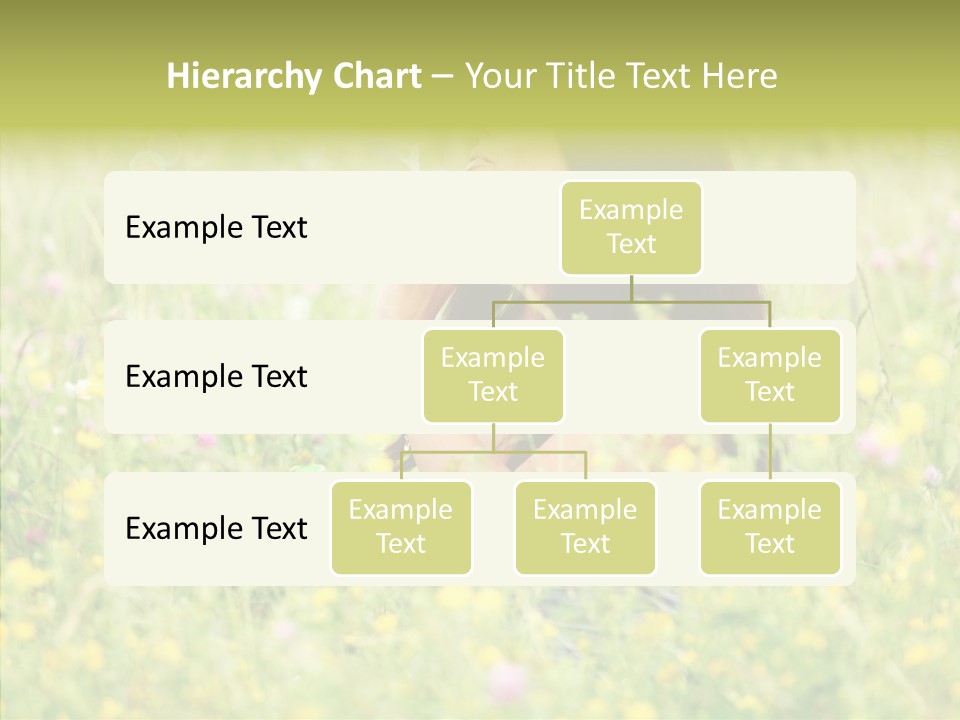 Hierarchy Chart – Your Title Text Here

Example Text

Example Text

Example Text

Example Text

Example Text

Example Text

Example Text

Example Text

Example Text